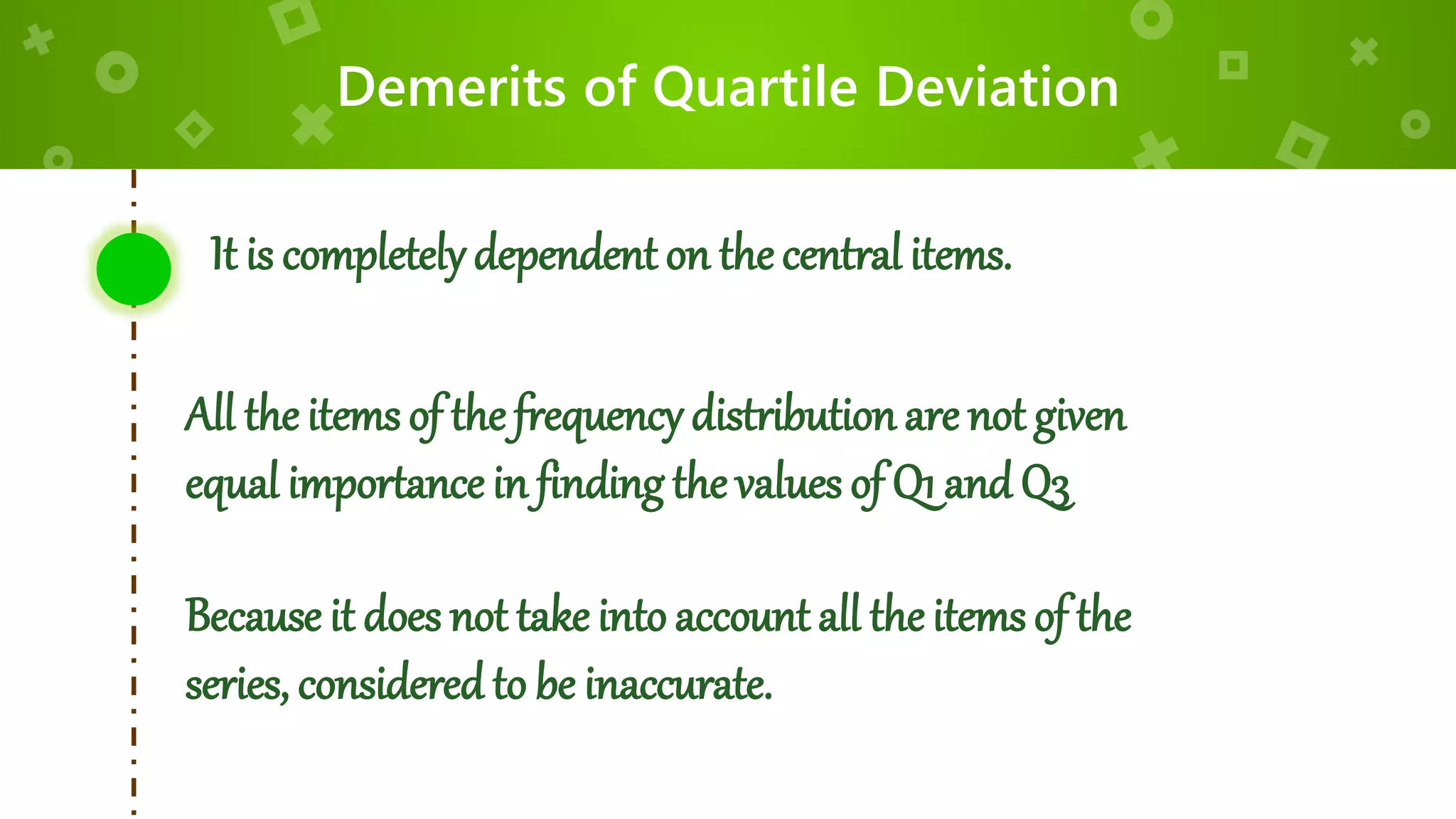 Demerits of Quartile Deviation

It is completely dependent on the central items.

All the items of the frequency distribution are not given equal importance in finding the values of Q1 and Q3

Because it does not take into account all the items of the series, considered to be inaccurate.